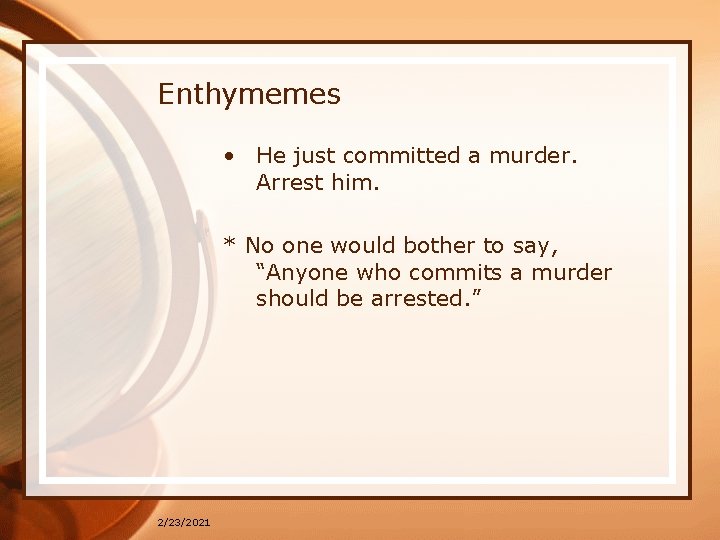 Enthymemes

• He just committed a murder. Arrest him.

* No one would bother to say, “Anyone who commits a murder should be arrested.”

2/23/2021